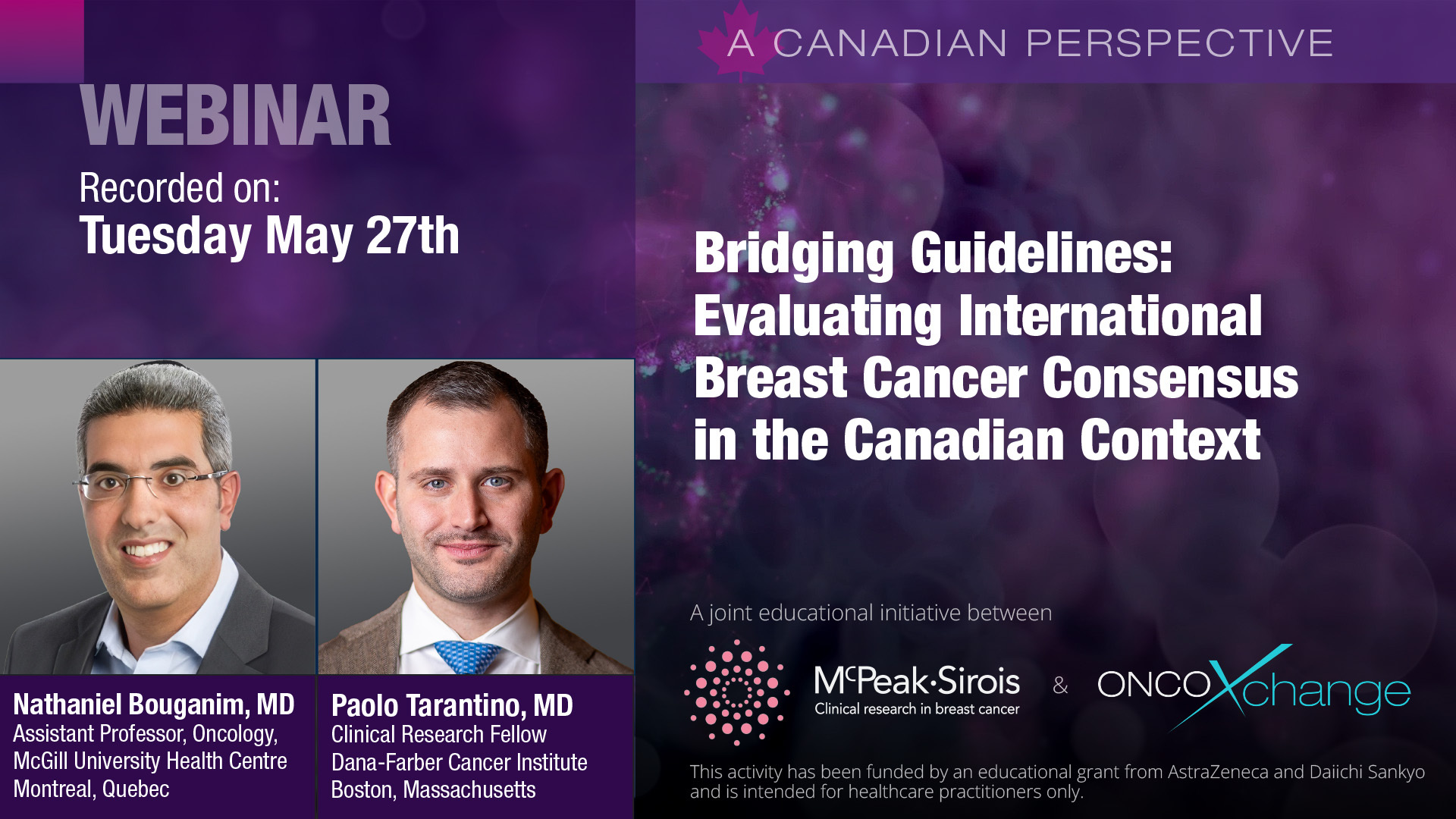 A CANADIAN PERSPECTIVE

WEBINAR

Recorded on:
Tuesday May 27th

Bridging Guidelines: Evaluating International Breast Cancer Consensus in the Canadian Context

Nathaniel Bouganim, MD
Assistant Professor, Oncology, McGill University Health Centre
Montreal, Quebec

Paolo Tarantino, MD
Clinical Research Fellow
Dana-Farber Cancer Institute
Boston, Massachusetts

A joint educational initiative between

McPeak·Sirois
Clinical research in breast cancer

&

ONCOXchange

This activity has been funded by an educational grant from AstraZeneca and Daiichi Sankyo and is intended for healthcare practitioners only.